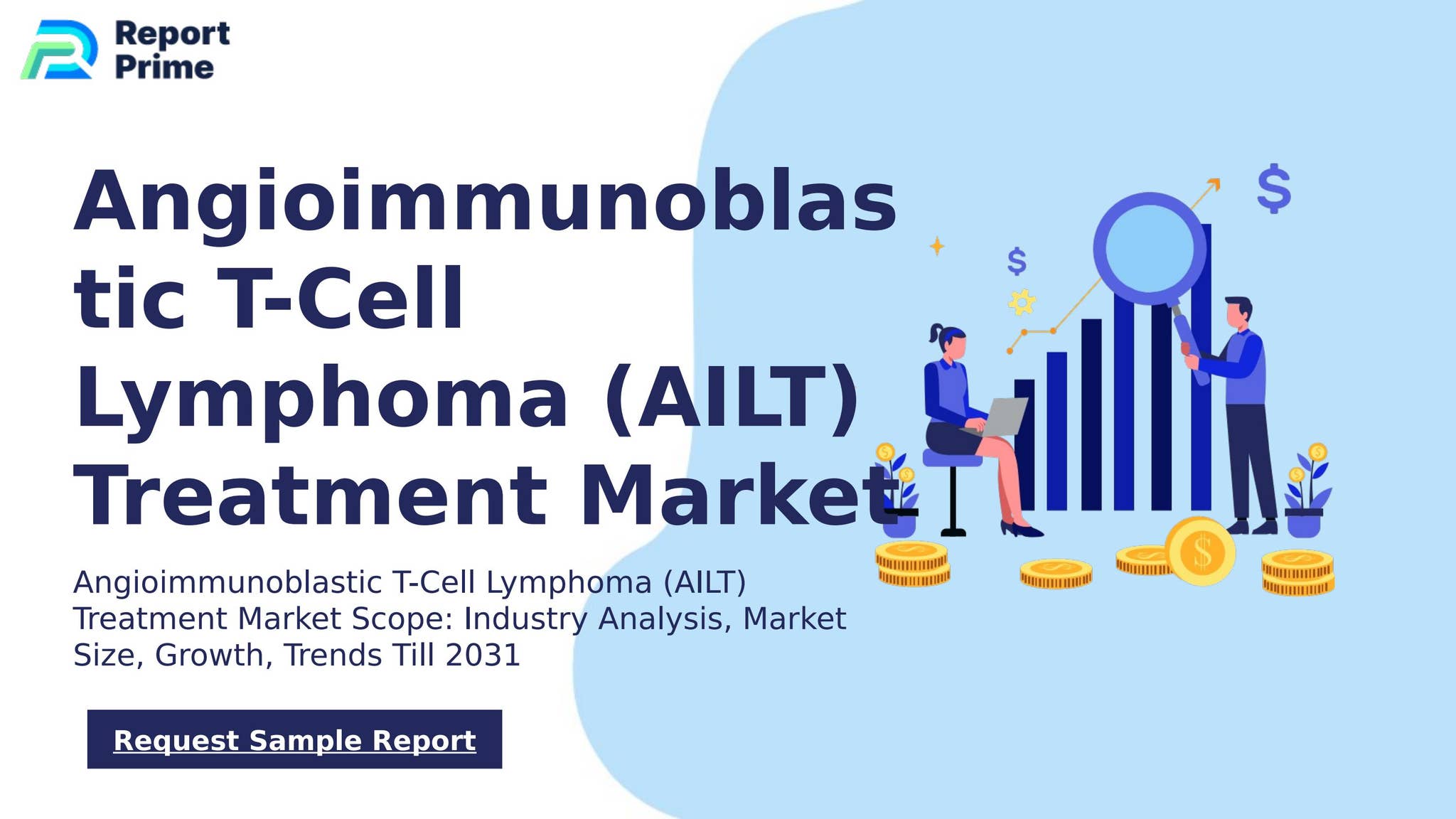 Report Prime

Angioimmunoblastic T-Cell Lymphoma (AILT) Treatment Market

Angioimmunoblastic T-Cell Lymphoma (AILT) Treatment Market Scope: Industry Analysis, Market Size, Growth, Trends Till 2031

Request Sample Report